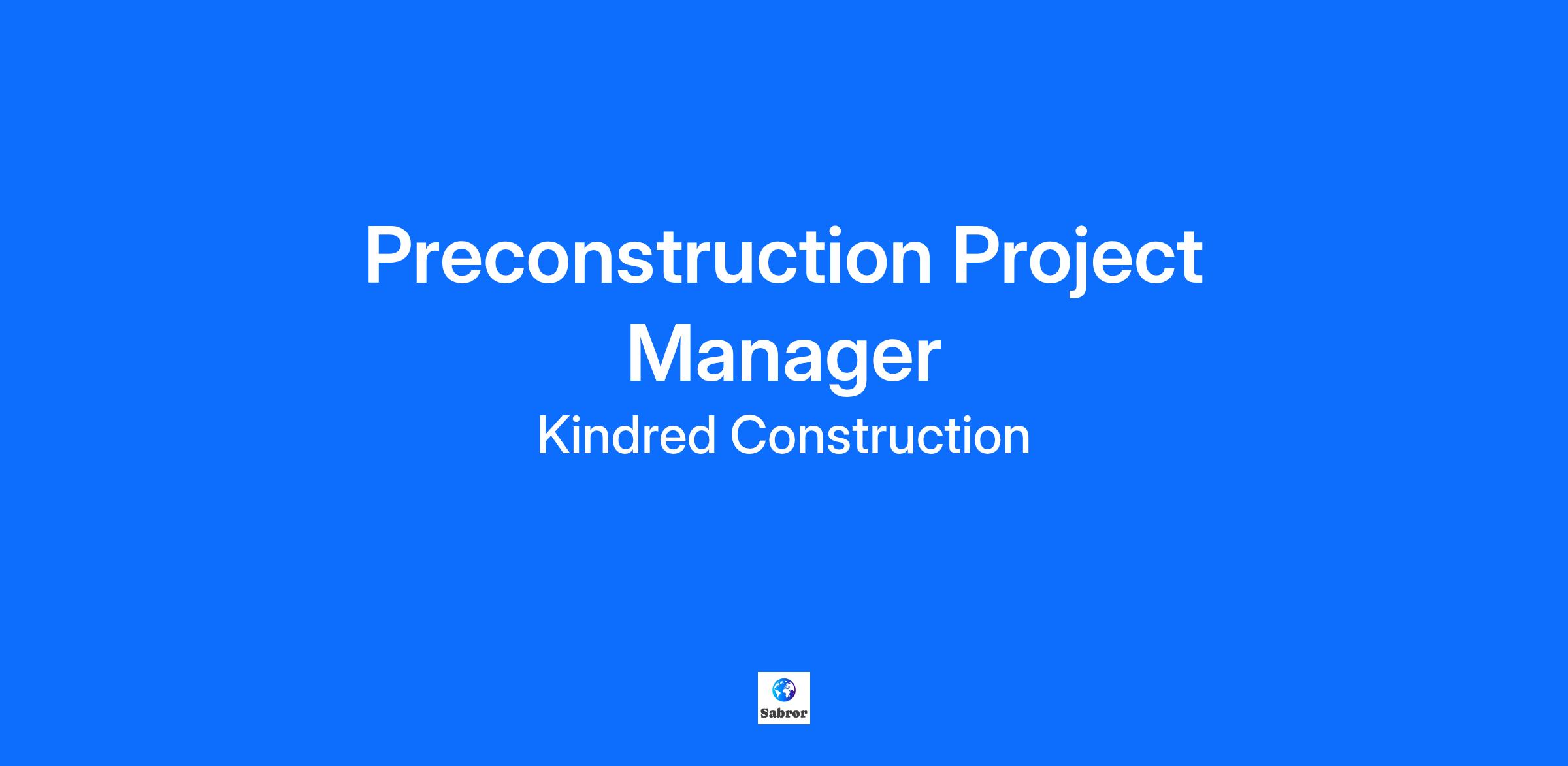 Preconstruction Project Manager

Kindred Construction

Sabror